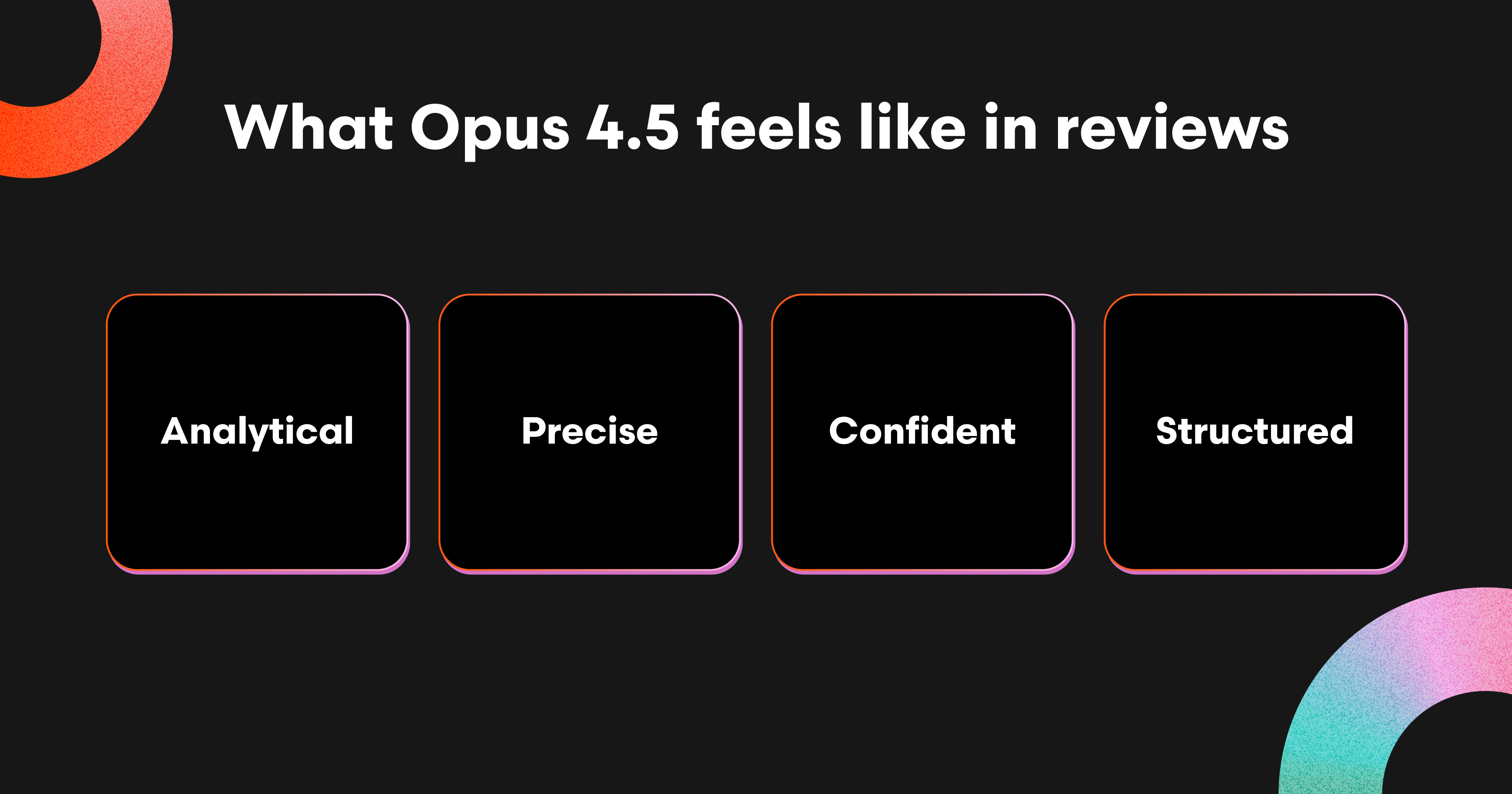 What Opus 4.5 feels like in reviews

Analytical

Precise

Confident

Structured